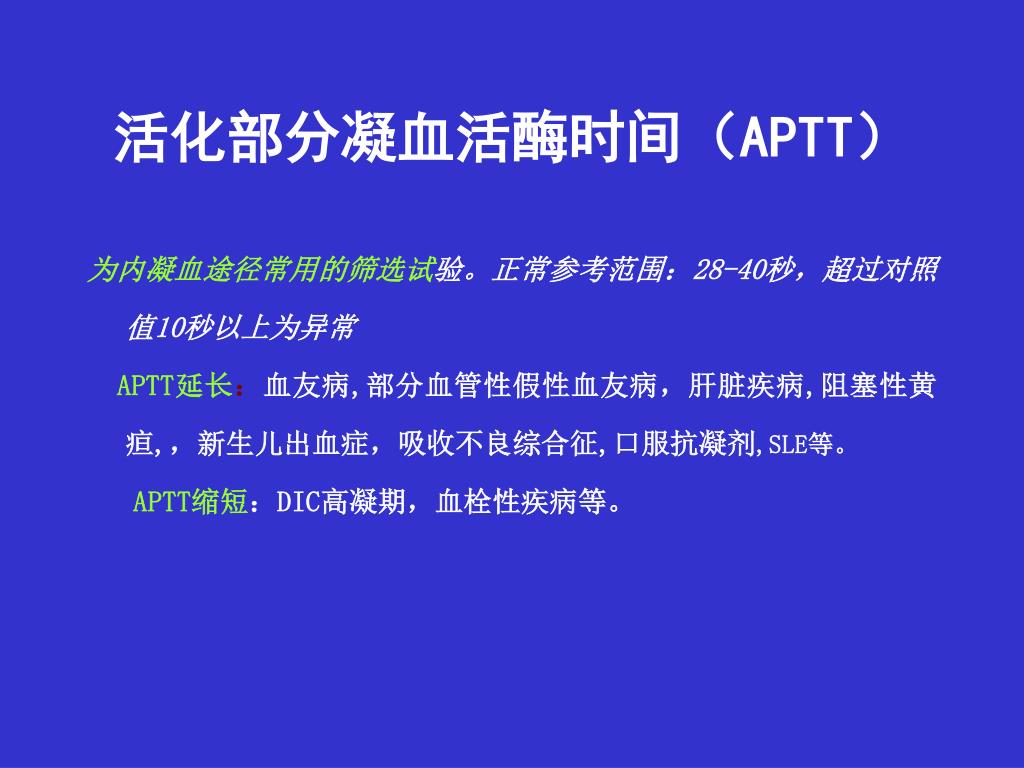 活化部分凝血活酶时间（APTT）

为内凝血途径常用的筛选试验。正常参考范围：28-40秒，超过对照值10秒以上为异常

APTT延长：血友病,部分血管性假性血友病，肝脏疾病,阻塞性黄疸,，新生儿出血症，吸收不良综合征,口服抗凝剂,SLE等。

APTT缩短：DIC高凝期，血栓性疾病等。